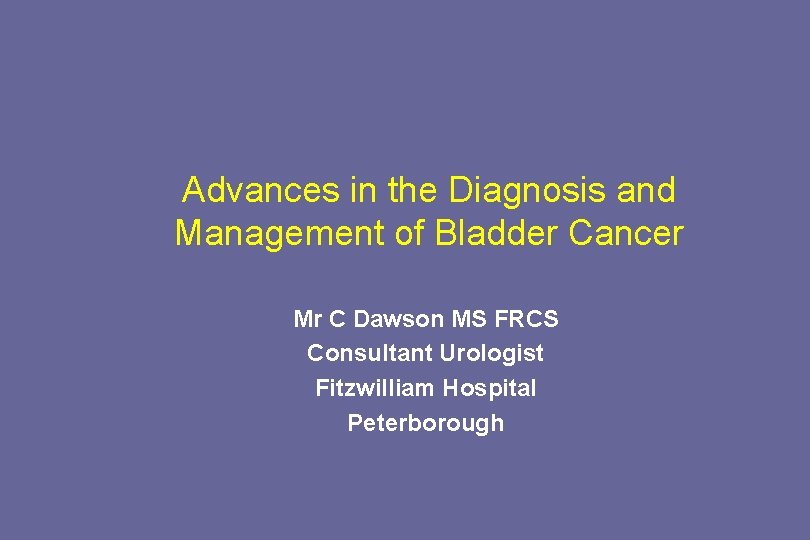 Advances in the Diagnosis and Management of Bladder Cancer

Mr C Dawson MS FRCS
Consultant Urologist
Fitzwilliam Hospital
Peterborough